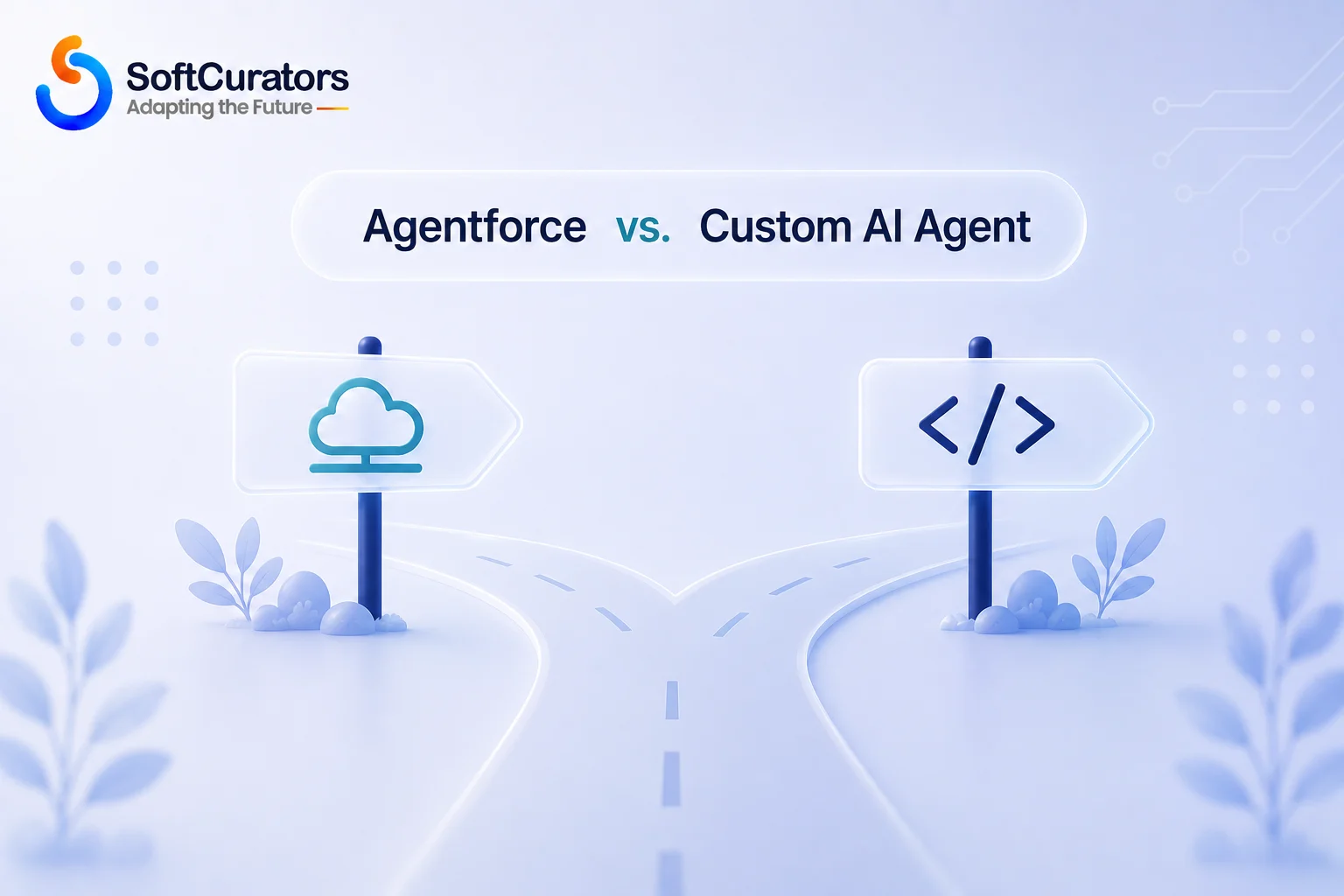 SoftCurators
Adapting the Future

Agentforce vs. Custom AI Agent

</>